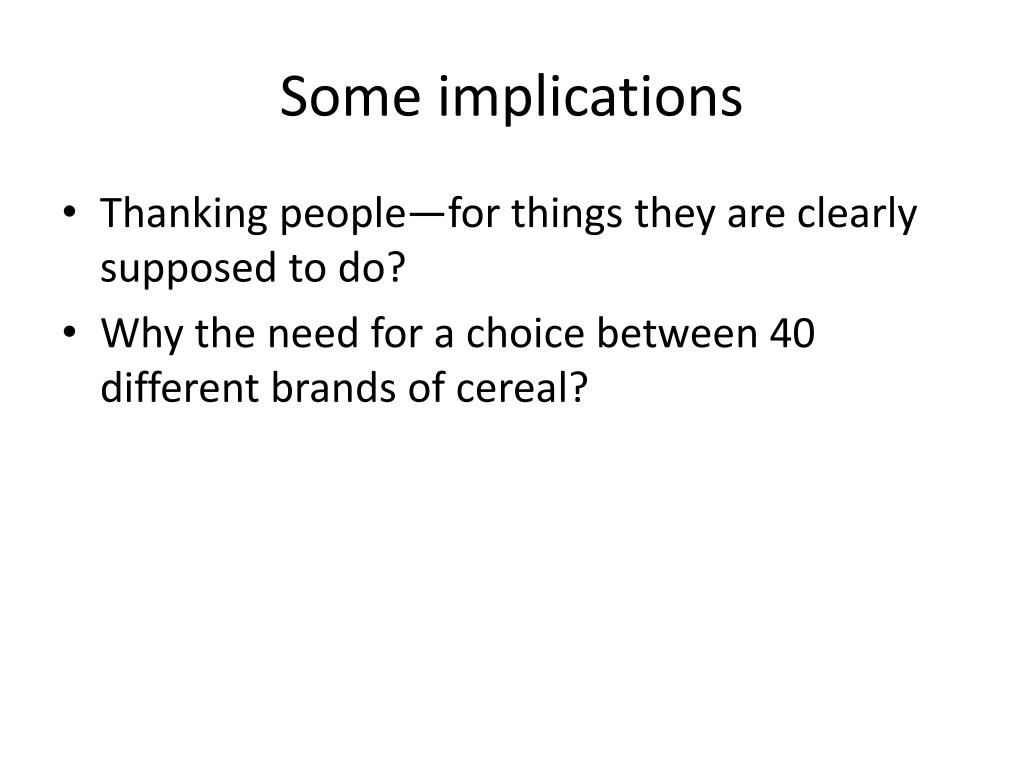 Some implications

• Thanking people—for things they are clearly supposed to do?
• Why the need for a choice between 40 different brands of cereal?